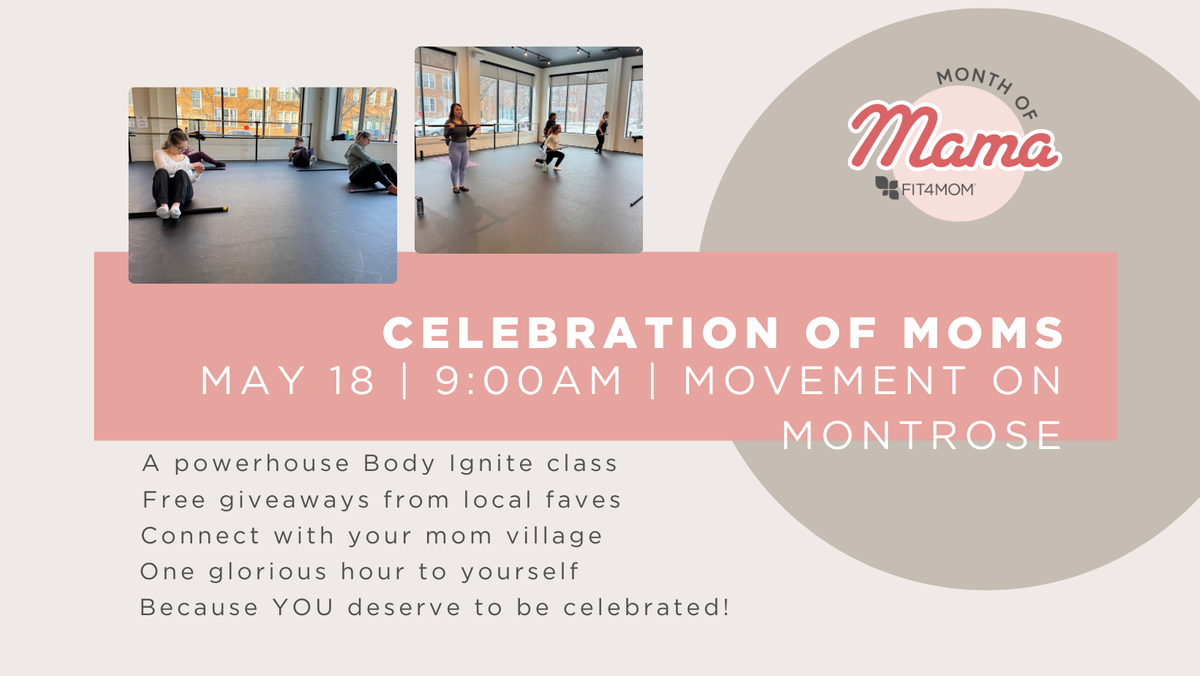 MONTH OF
Mama
FIT4MOM

CELEBRATION OF MOMS
MAY 18 | 9:00AM | MOVEMENT ON MONTROSE

A powerhouse Body Ignite class
Free giveaways from local faves
Connect with your mom village
One glorious hour to yourself
Because YOU deserve to be celebrated!